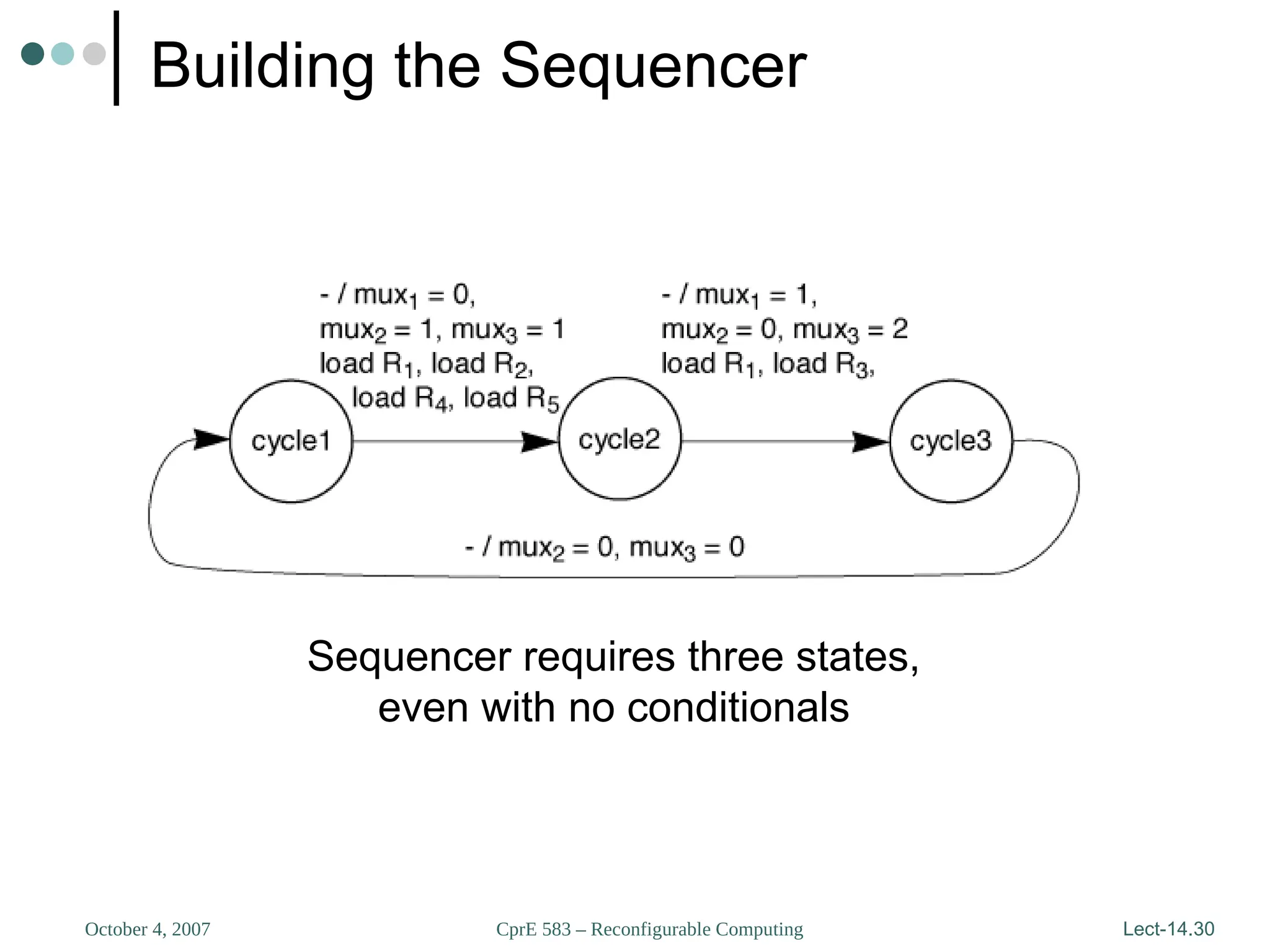 Building the Sequencer

- / $mux_1 = 0$, $mux_2 = 1$, $mux_3 = 1$ load $R_1$, load $R_2$, load $R_4$, load $R_5$

- / $mux_1 = 1$, $mux_2 = 0$, $mux_3 = 2$ load $R_1$, load $R_3$,

cycle1

cycle2

cycle3

- / $mux_2 = 0$, $mux_3 = 0$

Sequencer requires three states, even with no conditionals

October 4, 2007

CprE 583 – Reconfigurable Computing

Lect-14.30